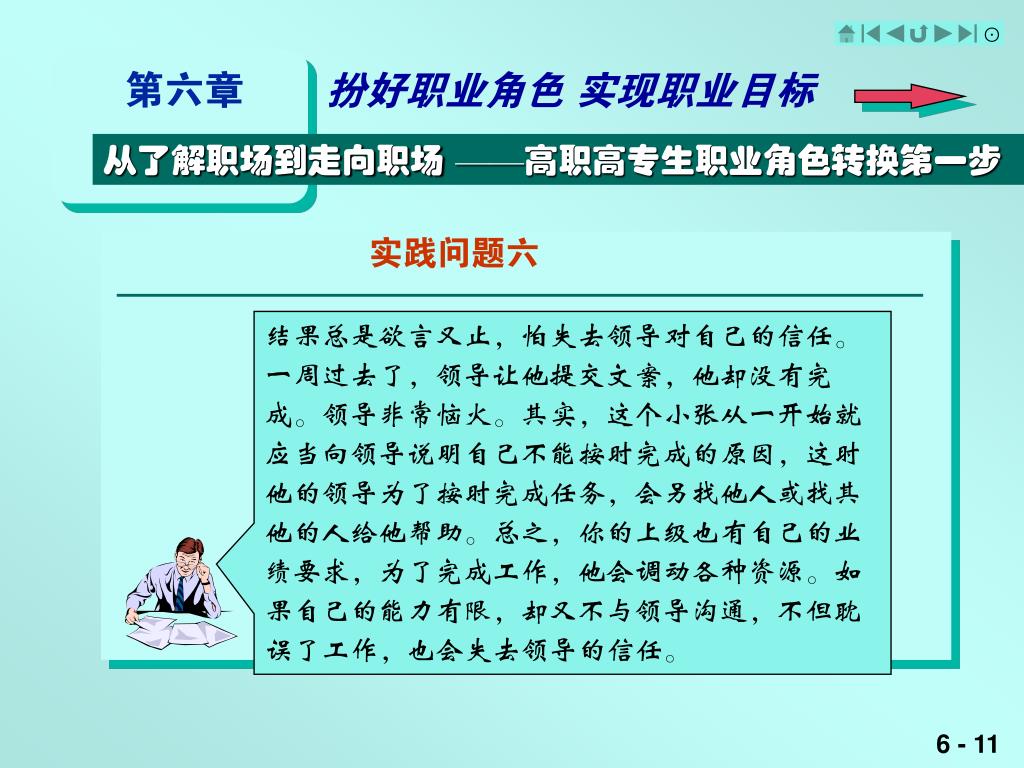 第六章

扮好职业角色 实现职业目标

从了解职场到走向职场 ——高职高专生职业角色转换第一步

实践问题六

结果总是欲言又止，怕失去领导对自己的信任。一周过去了，领导让他提交文案，他却没有完成。领导非常恼火。其实，这个小张从一开始就应当向领导说明自己不能按时完成的原因，这时他的领导为了按时完成任务，会另找他人或找其他的人给他帮助。总之，你的上级也有自己的业绩要求，为了完成工作，他会调动各种资源。如果自己的能力有限，却又不与领导沟通，不但耽误了工作，也会失去领导的信任。

6 - 11